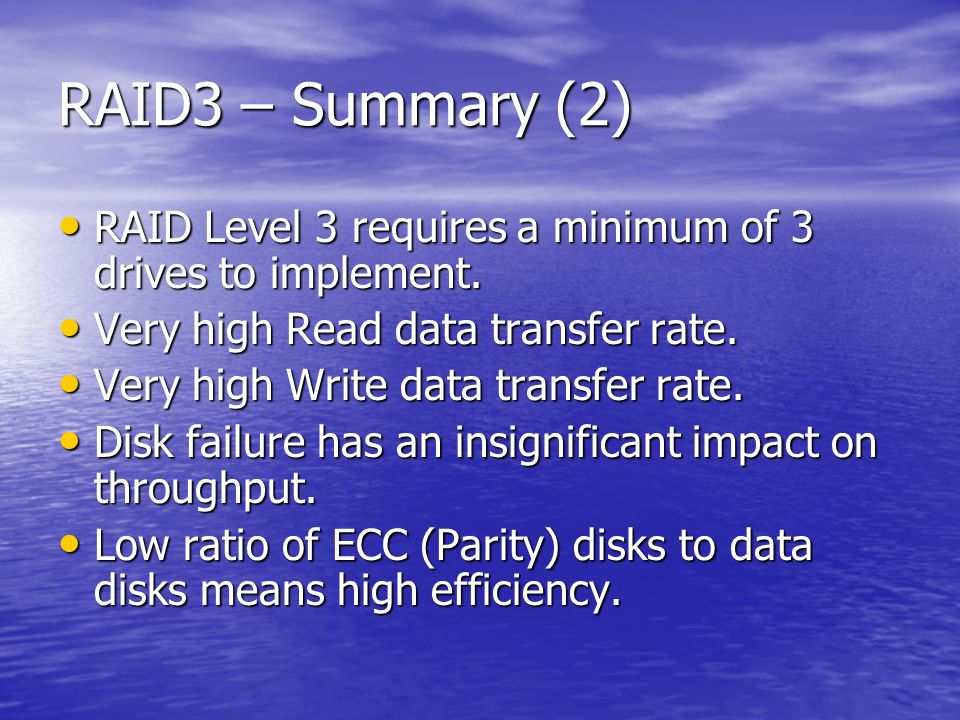 RAID3 – Summary (2)

• RAID Level 3 requires a minimum of 3 drives to implement.
• Very high Read data transfer rate.
• Very high Write data transfer rate.
• Disk failure has an insignificant impact on throughput.
• Low ratio of ECC (Parity) disks to data disks means high efficiency.